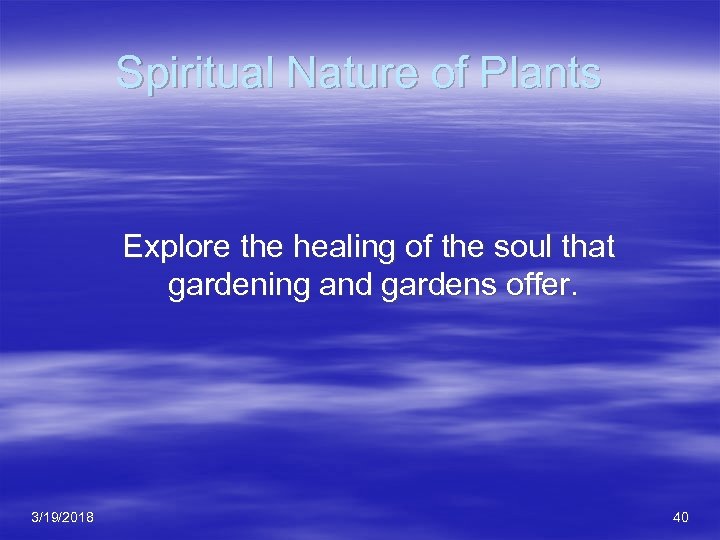 Spiritual Nature of Plants

Explore the healing of the soul that gardening and gardens offer.

3/19/2018

40